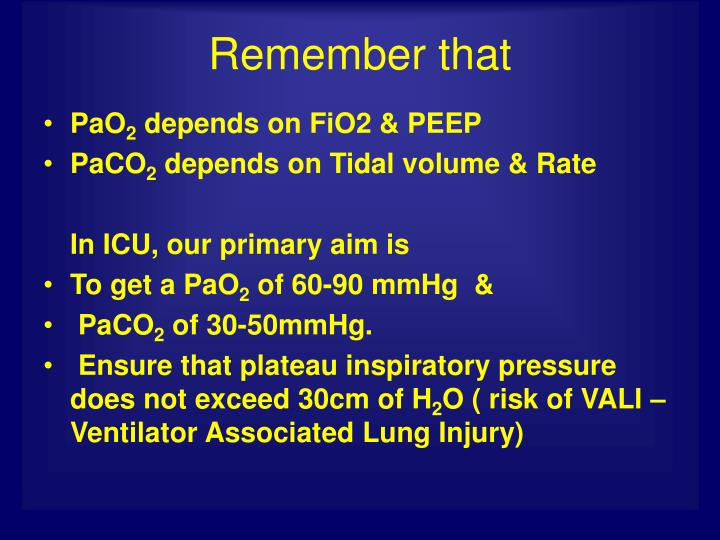 Remember that

• $PaO_2$ depends on FiO2 & PEEP
• $PaCO_2$ depends on Tidal volume & Rate

In ICU, our primary aim is

• To get a $PaO_2$ of 60-90 mmHg &
• $PaCO_2$ of 30-50mmHg.
• Ensure that plateau inspiratory pressure does not exceed 30cm of $H_2O$ ( risk of VALI – Ventilator Associated Lung Injury)